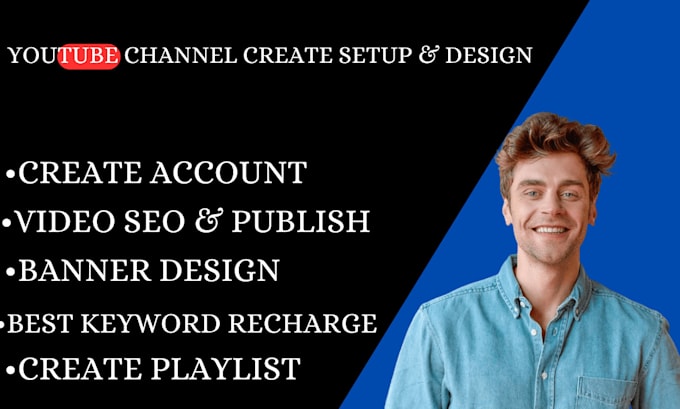 YOUTUBE CHANNEL CREATE SETUP & DESIGN

•CREATE ACCOUNT
•VIDEO SEO & PUBLISH
•BANNER DESIGN
•BEST KEYWORD RECHARGE
•CREATE PLAYLIST